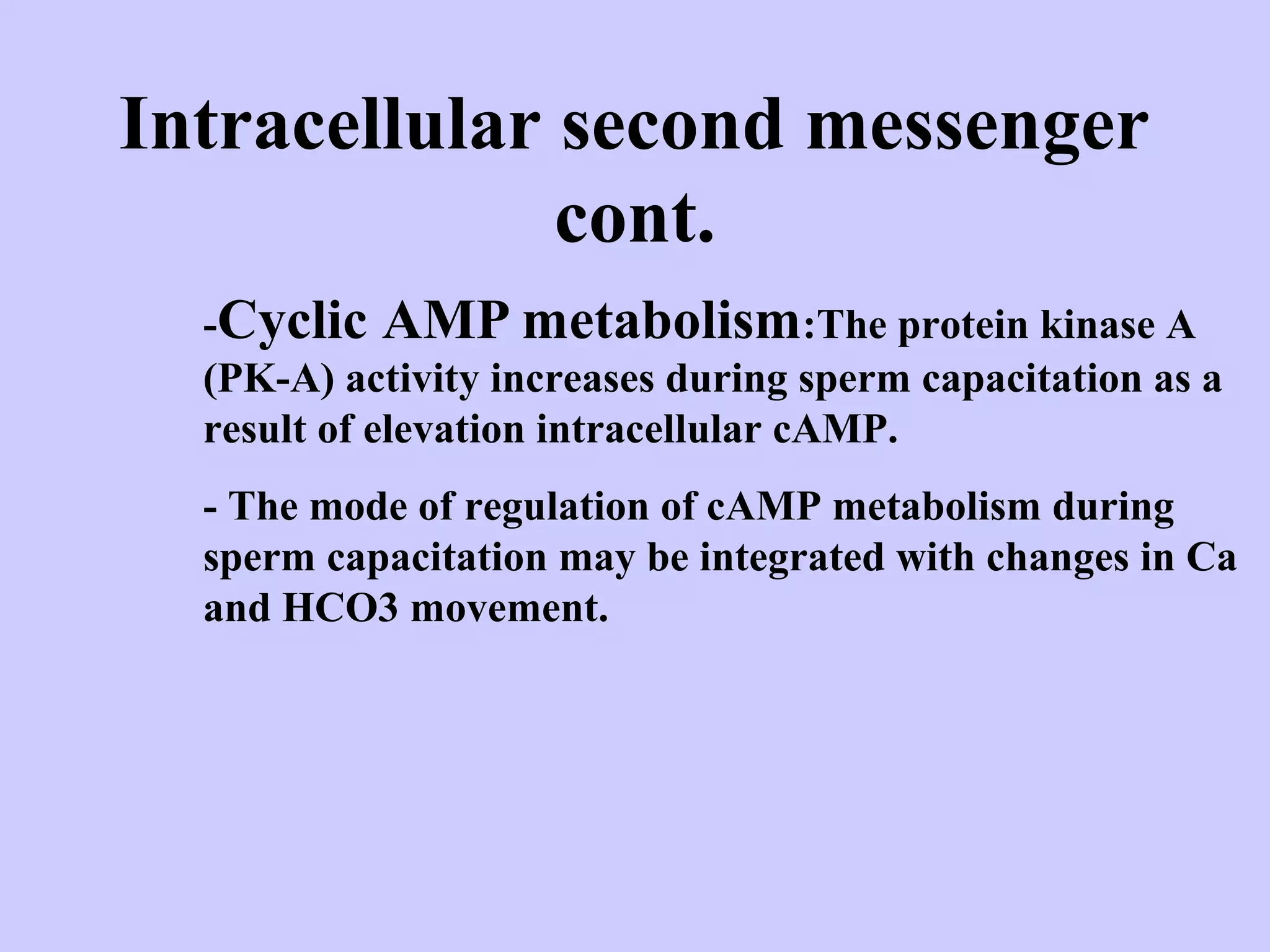 Intracellular second messenger cont.

-Cyclic AMP metabolism:The protein kinase A (PK-A) activity increases during sperm capacitation as a result of elevation intracellular cAMP.

- The mode of regulation of cAMP metabolism during sperm capacitation may be integrated with changes in Ca and HCO3 movement.